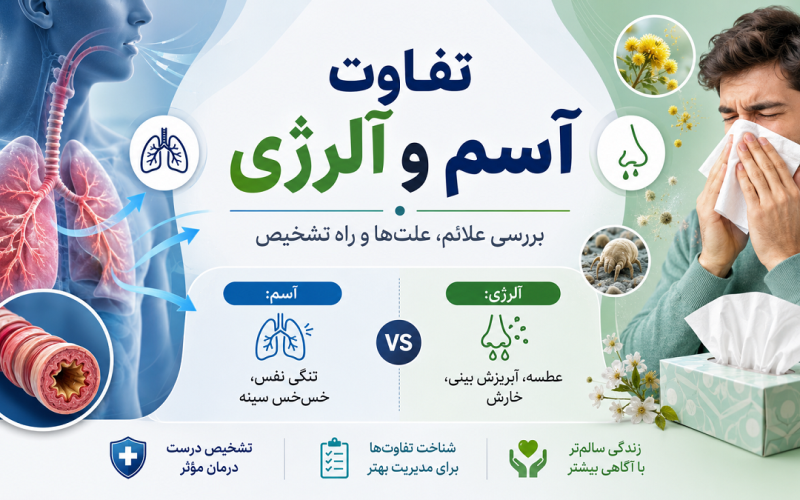 تفاوت
آسم و آلرژی

بررسی علائم، علت‌ها و راه تشخیص

آلرژی:
عطسه، آبریزش بینی، خارش

VS

آسم:
تنگی نفس، خس‌خس سینه

زندگی سالم‌تر
با آگاهی بیشتر

شناخت تفاوت‌ها
برای مدیریت بهتر

تشخیص درست
درمان مؤثر